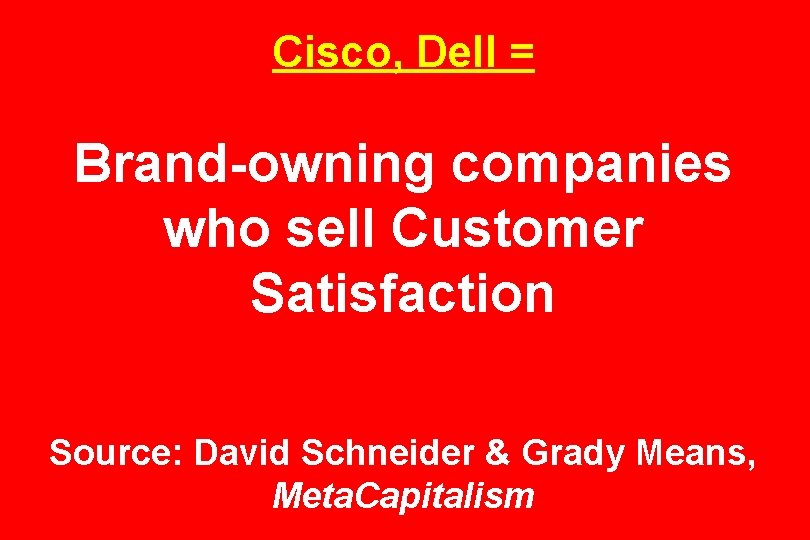 Cisco, Dell =

Brand-owning companies who sell Customer Satisfaction

Source: David Schneider & Grady Means, MetaCapitalism